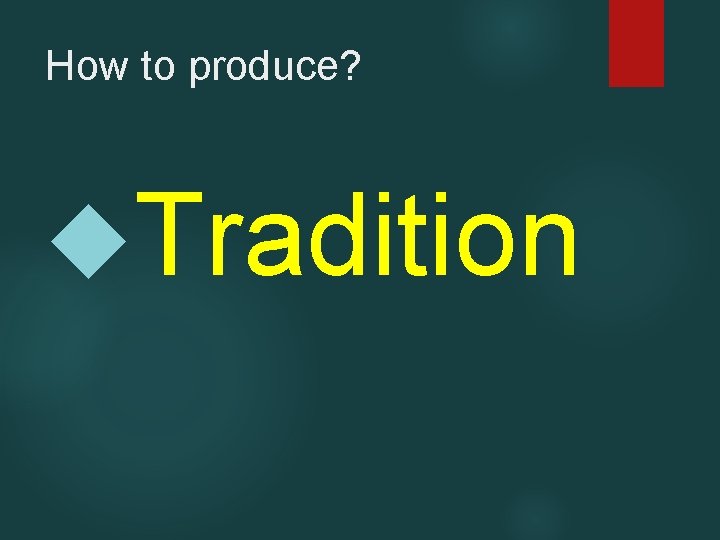 How to produce?

Tradition